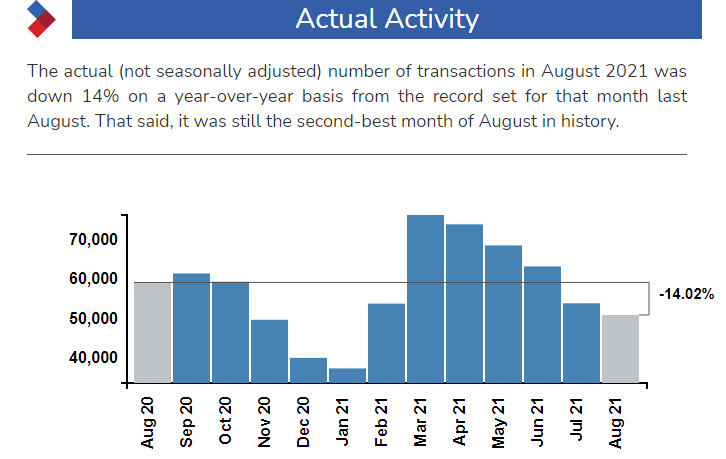 Actual Activity

The actual (not seasonally adjusted) number of transactions in August 2021 was down 14% on a year-over-year basis from the record set for that month last August. That said, it was still the second-best month of August in history.

70,000
60,000
50,000
40,000
-14.02%
Aug 20
Sep 20
Oct 20
Nov 20
Dec 20
Jan 21
Feb 21
Mar 21
Apr 21
May 21
Jun 21
Jul 21
Aug 21